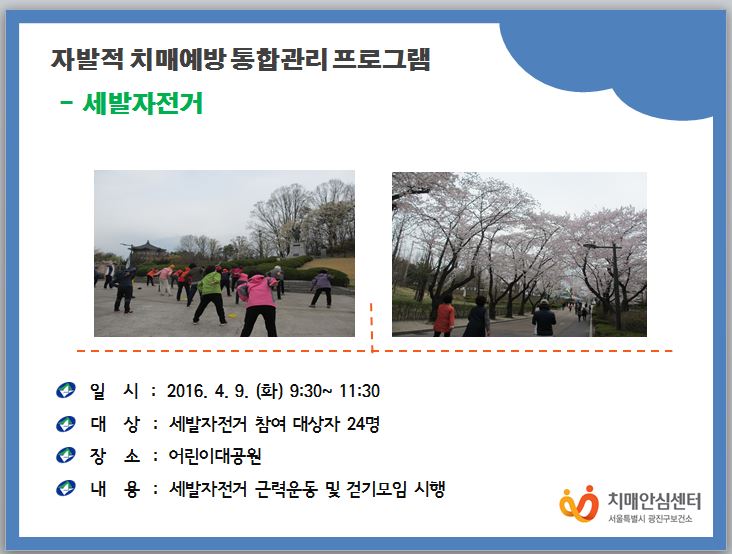 자발적 치매예방 통합관리 프로그램

- 세발자전거

일 시 : 2016. 4. 9. (화) 9:30~ 11:30

대 상 : 세발자전거 참여 대상자 24명

장 소 : 어린이대공원

내 용 : 세발자전거 근력운동 및 걷기모임 시행

치매안심센터
서울특별시 광진구보건소